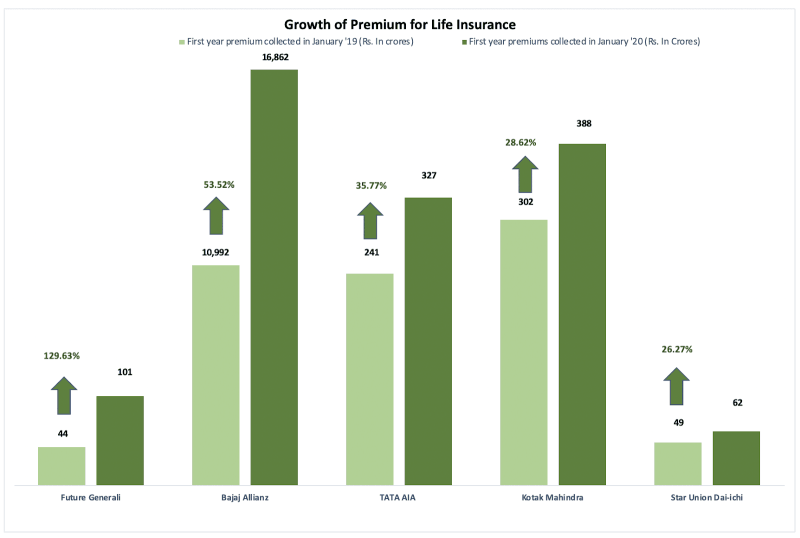 Growth of Premium for Life Insurance

First year premium collected in January '19 (Rs. In crores)
First year premiums collected in January '20 (Rs. In Crores)

129.63%
44
101
Future Generali

53.52%
10,992
16,862
Bajaj Allianz

35.77%
241
327
TATA AIA

28.62%
302
388
Kotak Mahindra

26.27%
49
62
Star Union Dai-ichi